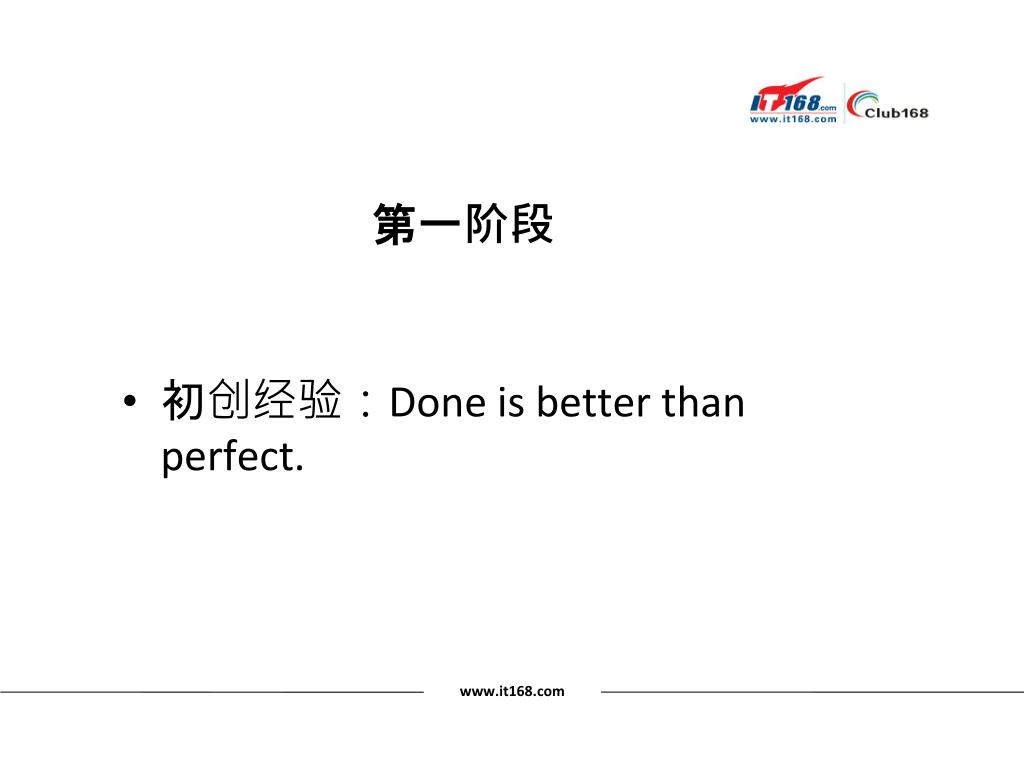 IT168.com
www.it168.com
Club168

第一阶段

• 初创经验：Done is better than perfect.

www.it168.com